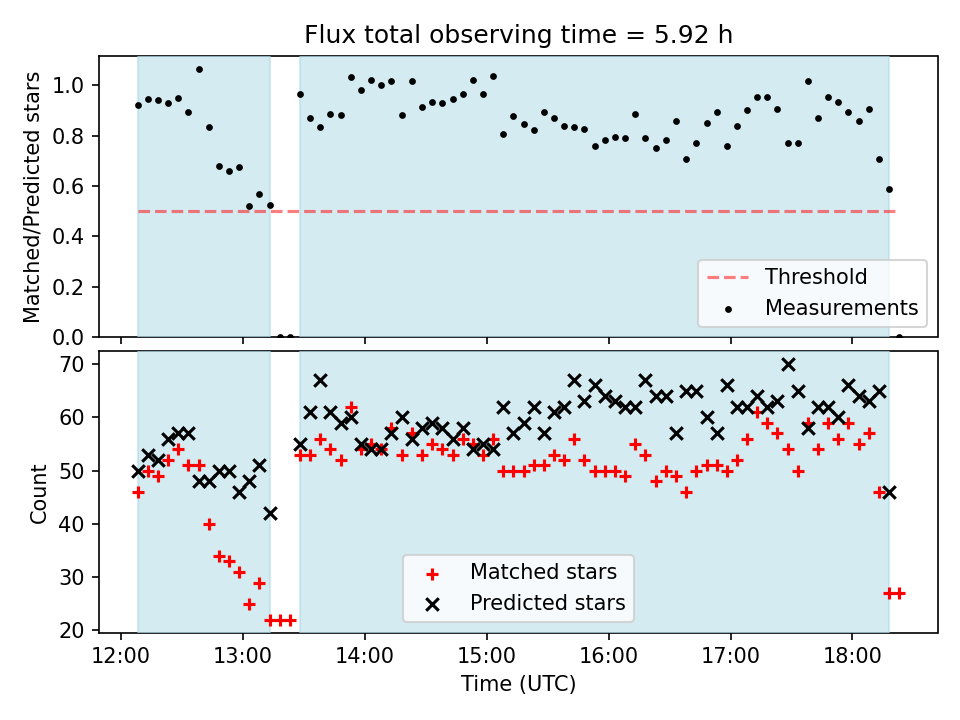 Flux total observing time = 5.92 h

Matched/Predicted stars

1.0
0.8
0.6
0.4
0.2
0.0

Threshold
Measurements

Count

70
60
50
40
30
20

Matched stars
Predicted stars

12:00 13:00 14:00 15:00 16:00 17:00 18:00

Time (UTC)